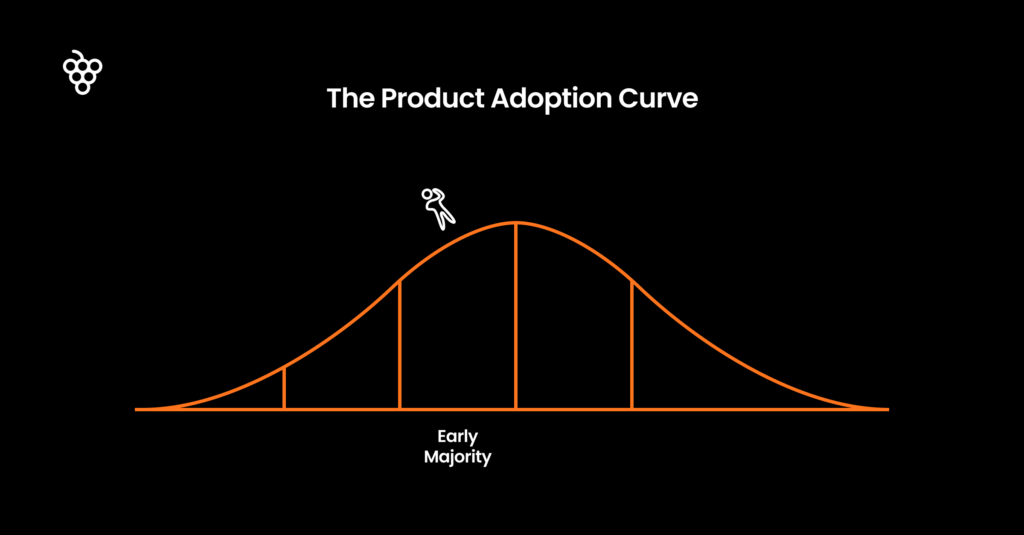 The Product Adoption Curve

Early Majority